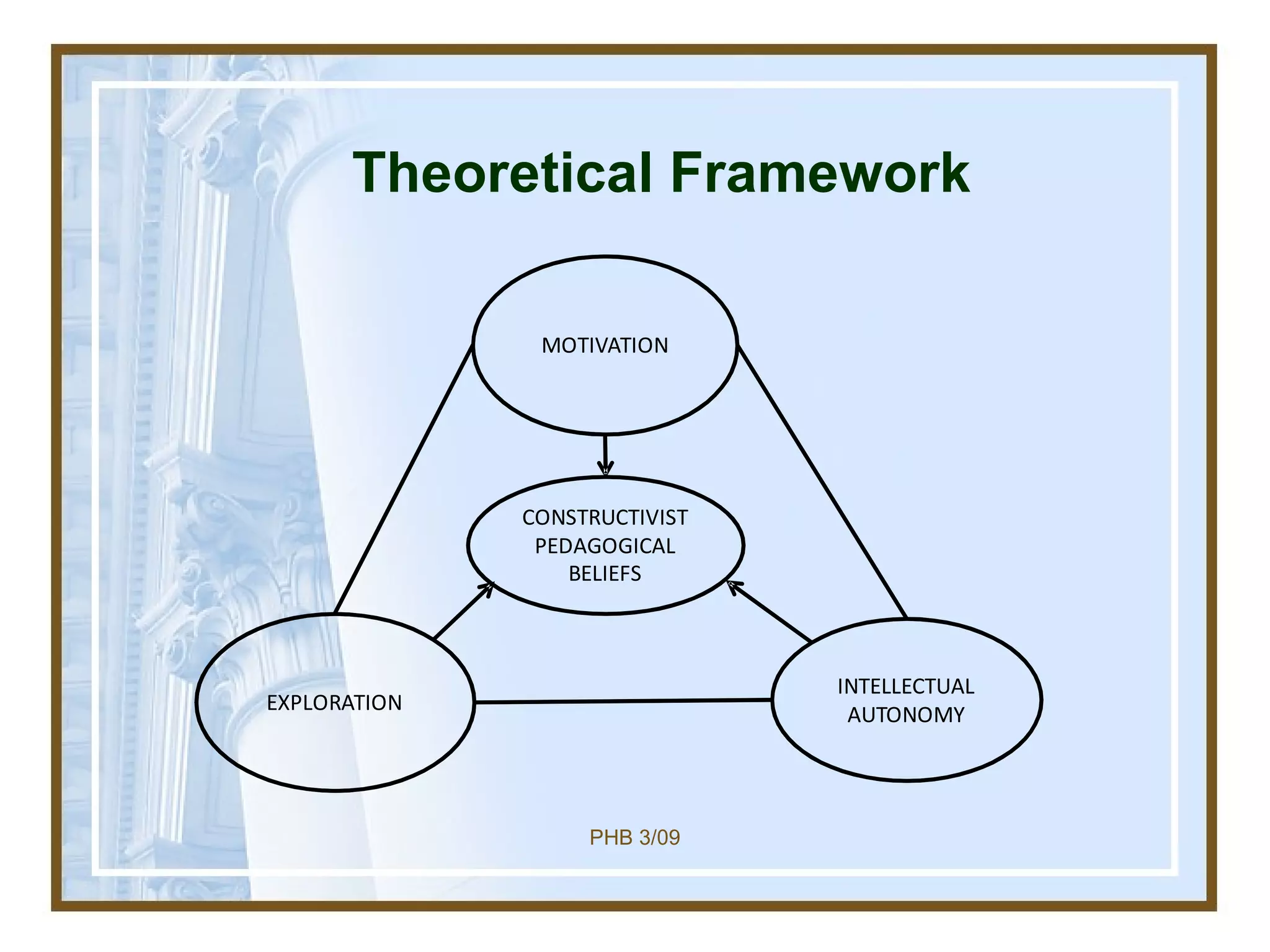 Theoretical Framework

MOTIVATION

CONSTRUCTIVIST PEDAGOGICAL BELIEFS

EXPLORATION

INTELLECTUAL AUTONOMY

PHB 3/09